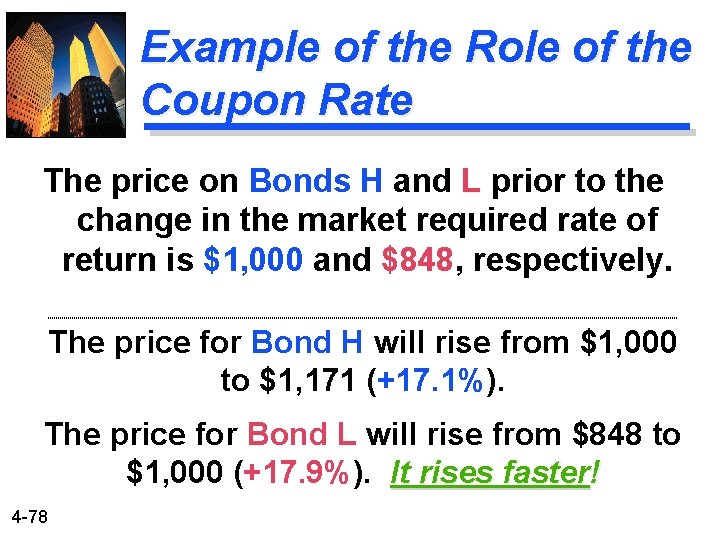 Example of the Role of the Coupon Rate

The price on Bonds H and L prior to the change in the market required rate of return is \$1,000 and \$848, respectively.

The price for Bond H will rise from \$1,000 to \$1,171 (+17.1%).

The price for Bond L will rise from \$848 to \$1,000 (+17.9%). It rises faster!

4-78